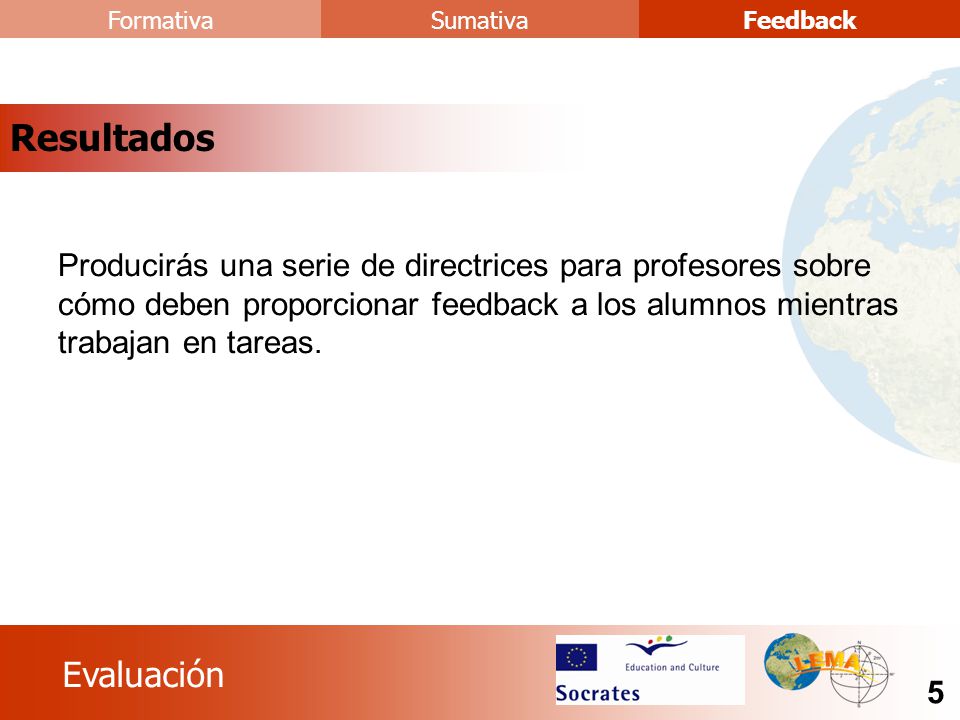 Formativa Sumativa Feedback

Resultados

Producirás una serie de directrices para profesores sobre cómo deben proporcionar feedback a los alumnos mientras trabajan en tareas.

Evaluación

Education and Culture
Socrates

LEMA

5